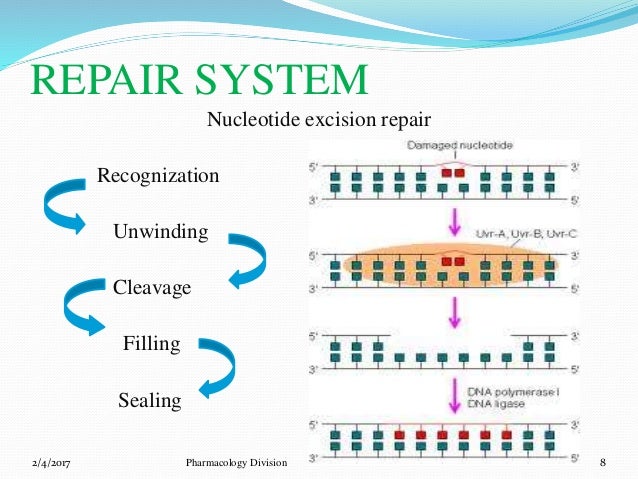 REPAIR SYSTEM

Nucleotide excision repair

Recognization

Unwinding

Cleavage

Filling

Sealing

Damaged nucleotide

5'

3'

3'

5'

Uvr-A, Uvr-B, Uvr-C

5'

3'

3'

5'

5'

3'

3'

5'

DNA polymerase I
DNA ligase

5'

3'

3'

5'

2/4/2017

Pharmacology Division

8